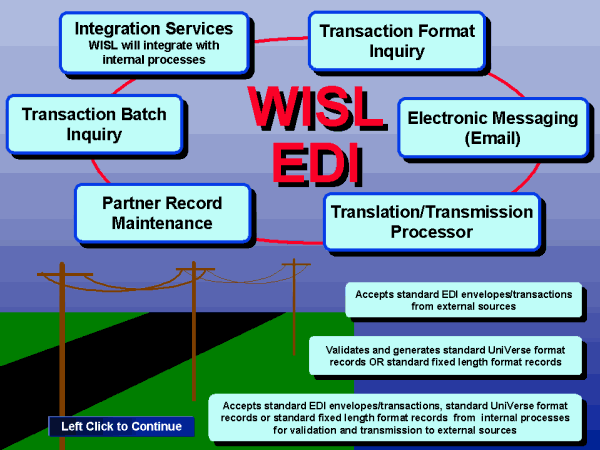 Integration Services
WISL will integrate with internal processes

Transaction Format Inquiry

Transaction Batch Inquiry

WISL EDI

Electronic Messaging (Email)

Partner Record Maintenance

Translation/Transmission Processor

Accepts standard EDI envelopes/transactions from external sources

Validates and generates standard UniVerse format records OR standard fixed length format records

Accepts standard EDI envelopes/transactions, standard UniVerse format records or standard fixed length format records from internal processes for validation and transmission to external sources

Left Click to Continue